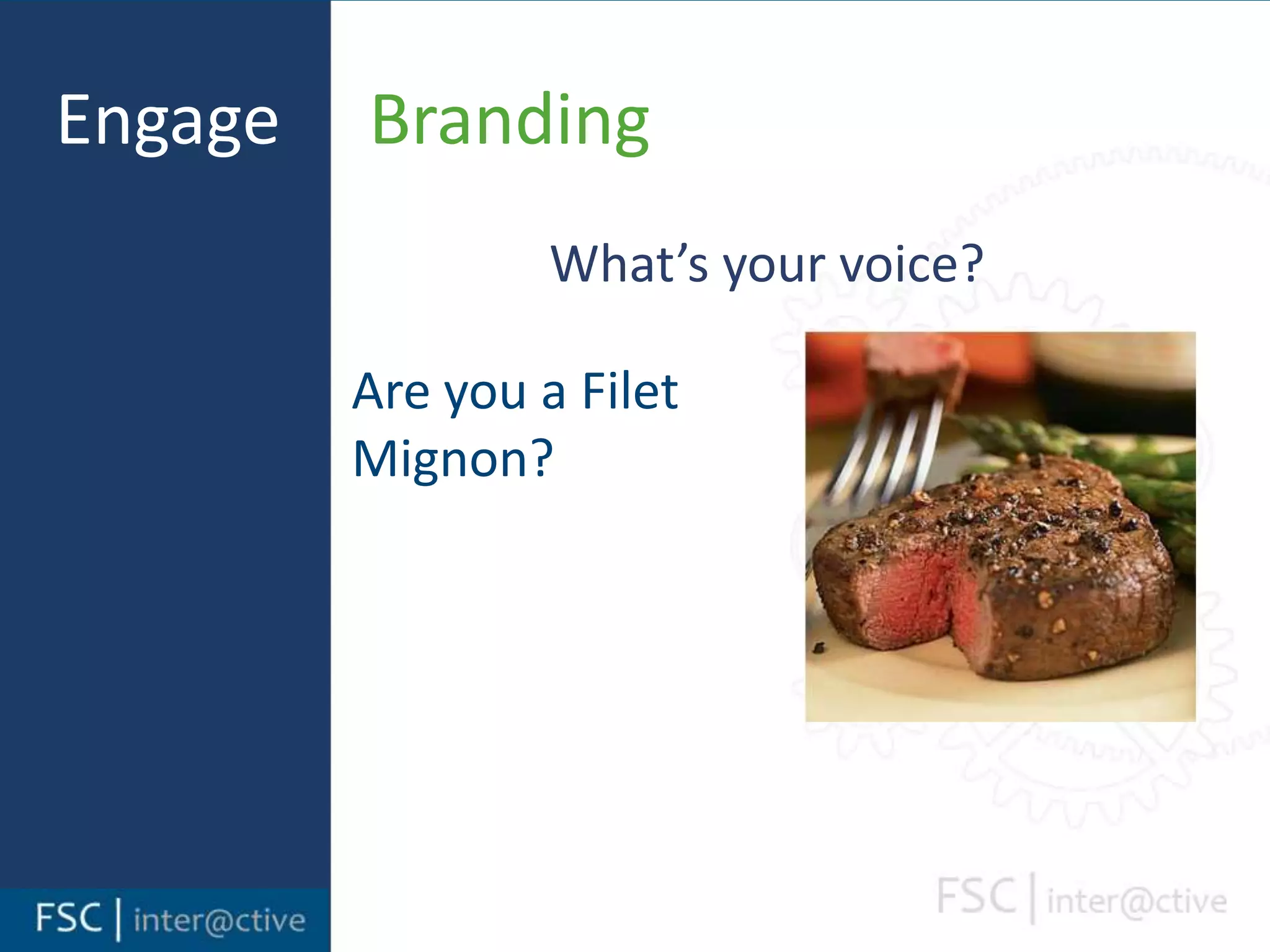 Engage

Branding

What’s your voice?

Are you a Filet Mignon?

FSC | inter@ctive

FSC | inter@ctive